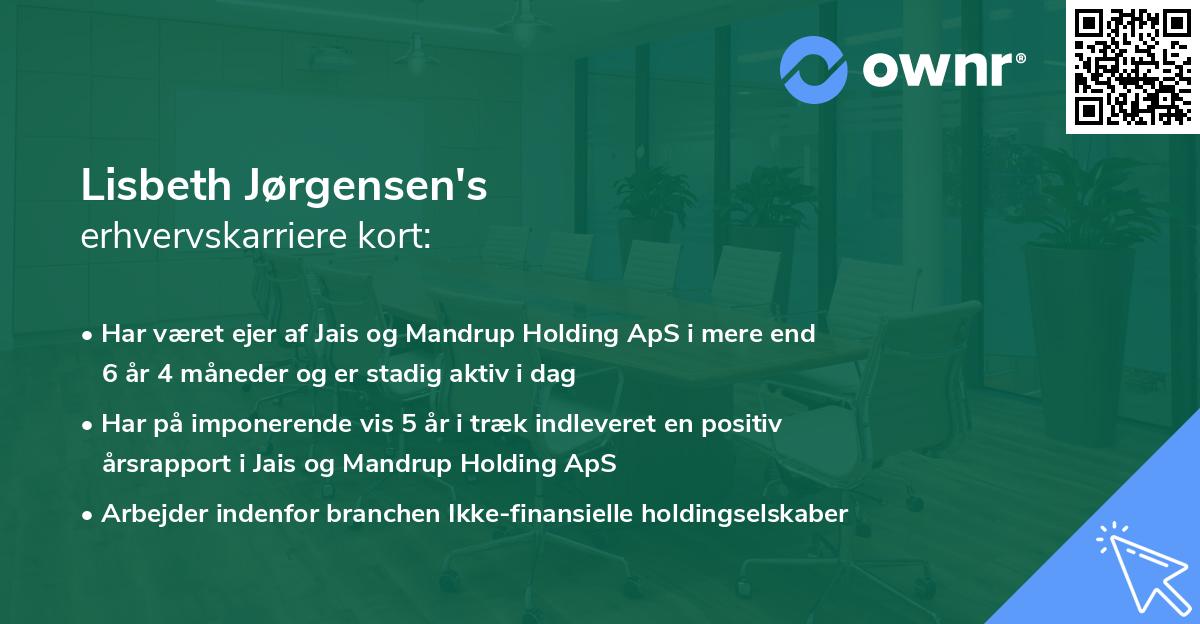 ownr®

Lisbeth Jørgensen's
erhvervskarriere kort:

• Har været ejer af Jais og Mandrup Holding ApS i mere end 6 år 4 måneder og er stadig aktiv i dag

• Har på imponerende vis 5 år i træk indleveret en positiv årsrapport i Jais og Mandrup Holding ApS

• Arbejder indenfor branchen Ikke-finansielle holdingselskaber